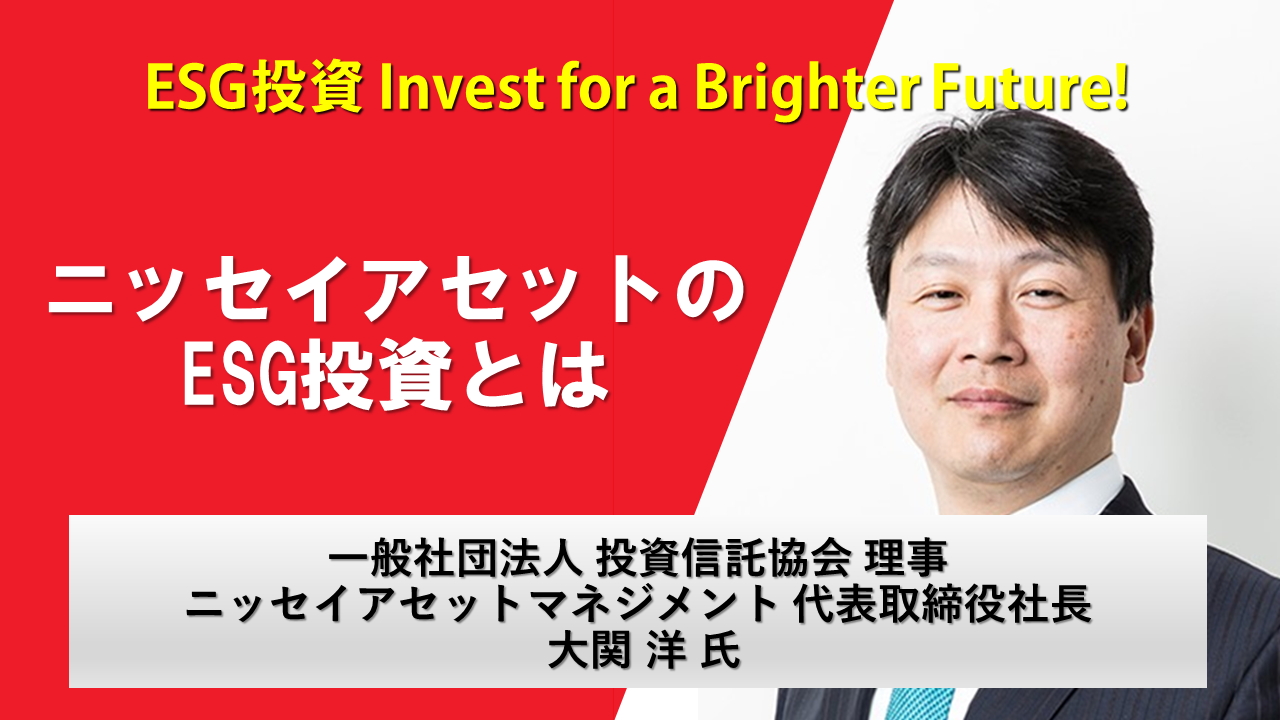 ESG投資 Invest for a Brighter Future!

ニッセイアセットの
ESG投資とは

一般社団法人 投資信託協会 理事
ニッセイアセットマネジメント 代表取締役社長
大関 洋 氏